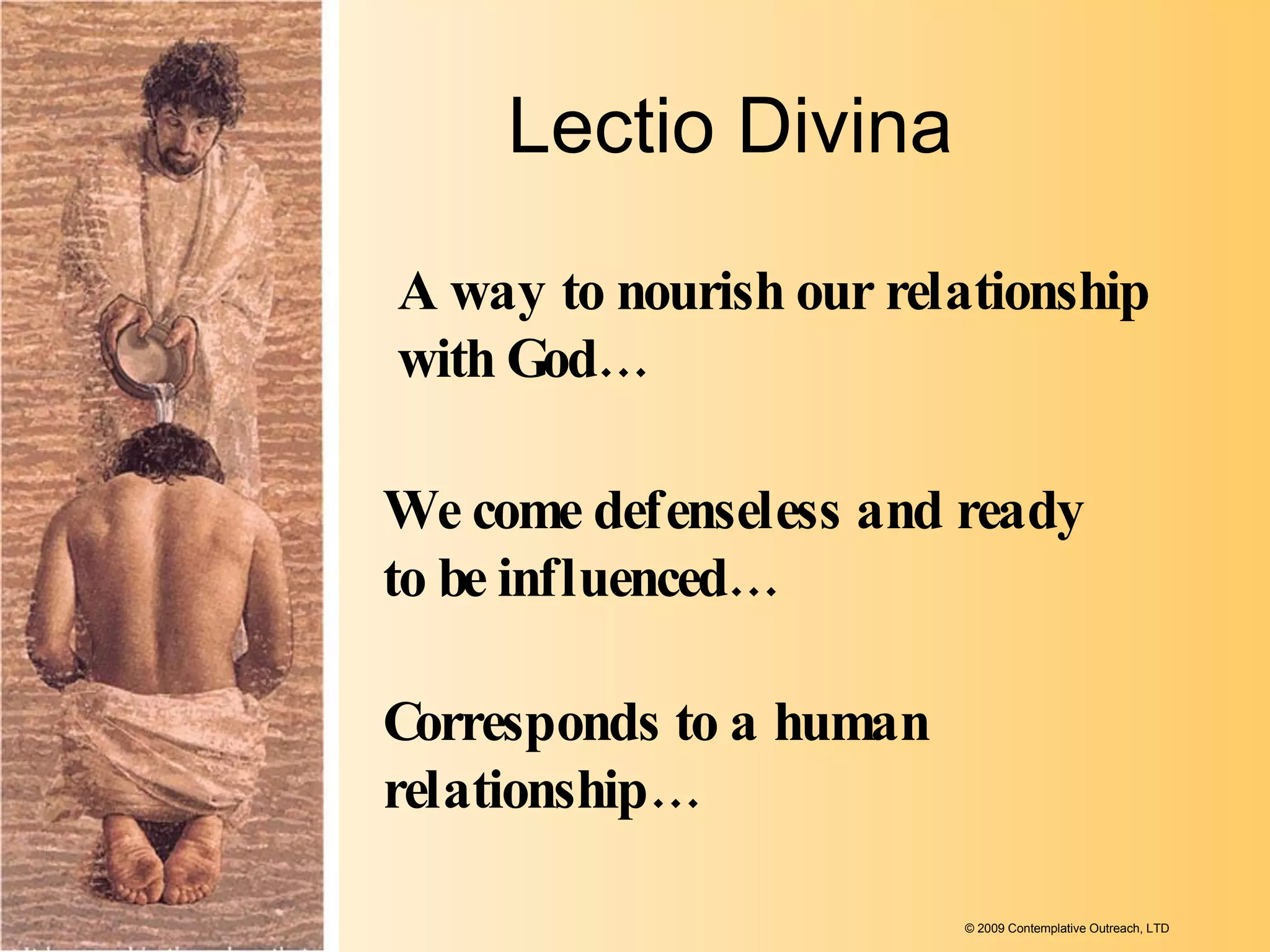 Lectio Divina

A way to nourish our relationship with God…

We come defenseless and ready to be influenced…

Corresponds to a human relationship…

© 2009 Contemplative Outreach, LTD